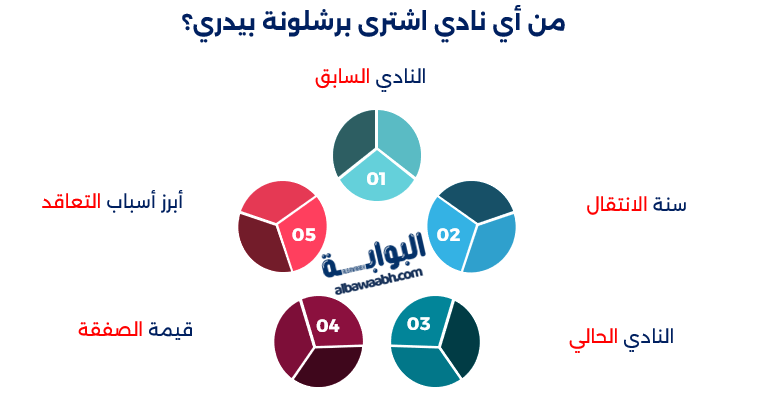 من أي نادي اشترى برشلونة بيدري؟

النادي السابق

01

سنة الانتقال

02

النادي الحالي

03

قيمة الصفقة

04

أبرز أسباب التعاقد

05

البوابة
albawaabh.com